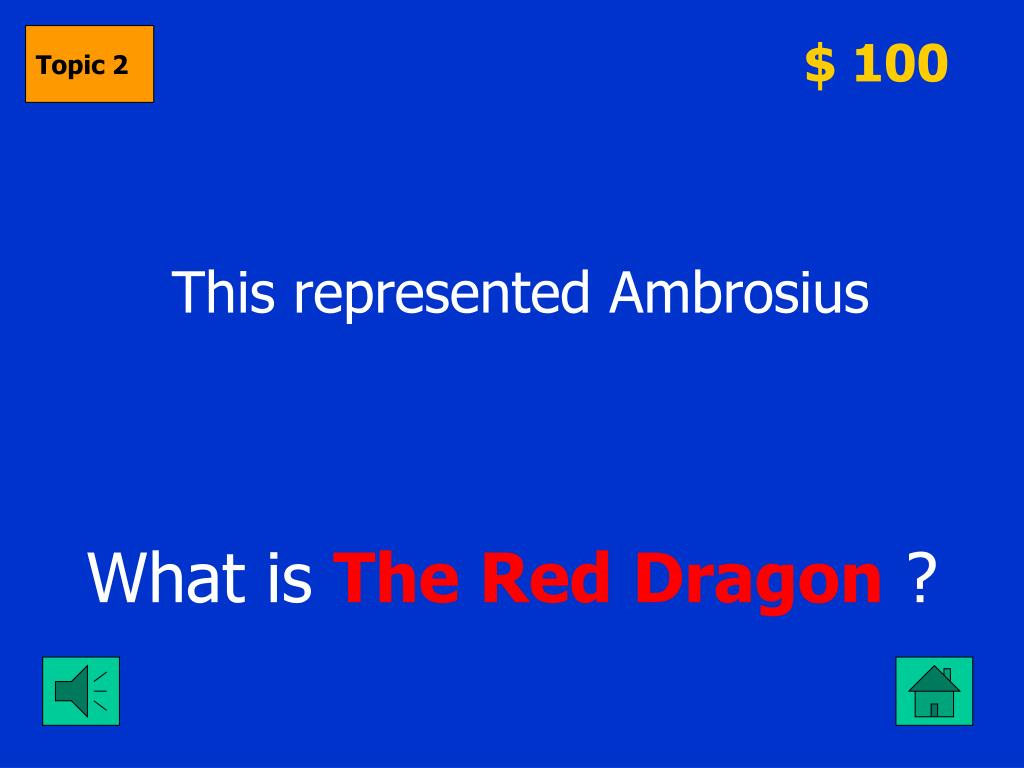 Topic 2

$ 100

This represented Ambrosius

What is The Red Dragon ?